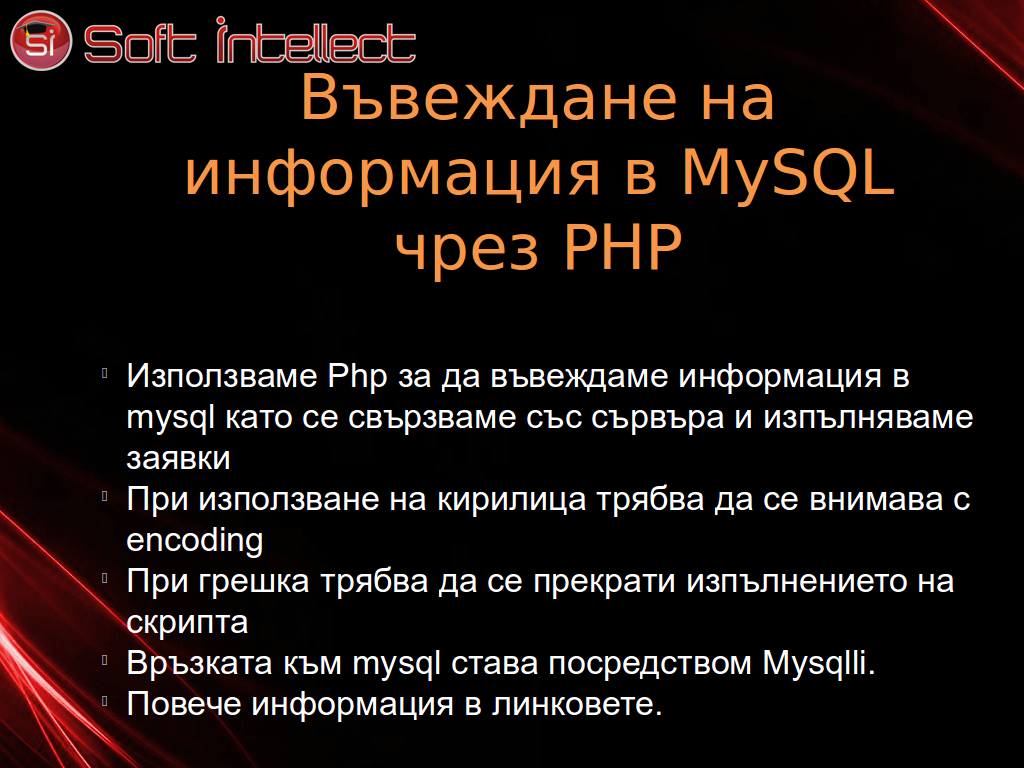 si Soft intellect

Въвеждане на информация в MySQL чрез PHP

Използваме Php за да въвеждаме информация в mysql като се свързваме със сървъра и изпълняваме заявки
При използване на кирилица трябва да се внимава с encoding
При грешка трябва да се прекрати изпълнението на скрипта
Връзката към mysql става посредством Mysqlli.
Повече информация в линковете.